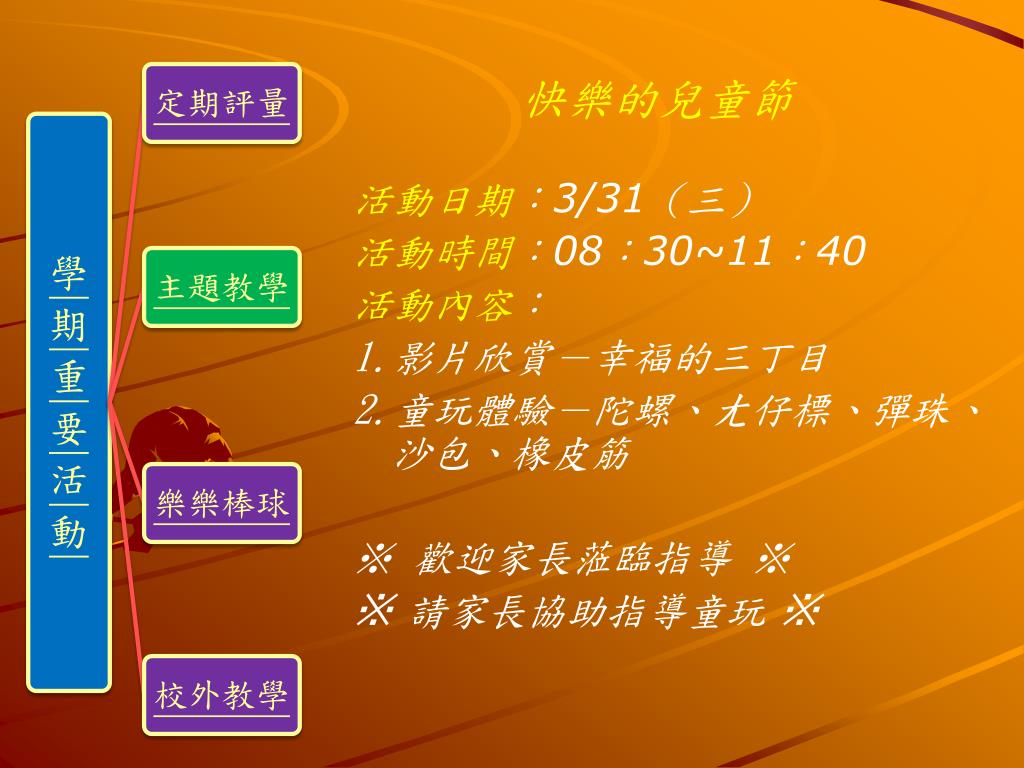 學期重要活動

定期評量

主題教學

樂樂棒球

校外教學

快樂的兒童節

活動日期：3/31（三）
活動時間：08：30~11：40
活動內容：
1. 影片欣賞－幸福的三丁目
2. 童玩體驗－陀螺、尢仔標、彈珠、沙包、橡皮筋

※ 歡迎家長蒞臨指導 ※
※ 請家長協助指導童玩 ※